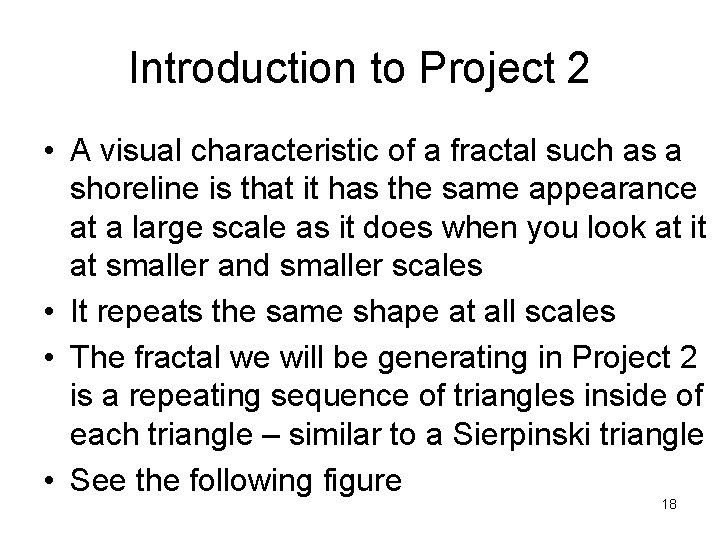 Introduction to Project 2

• A visual characteristic of a fractal such as a shoreline is that it has the same appearance at a large scale as it does when you look at it at smaller and smaller scales
• It repeats the same shape at all scales
• The fractal we will be generating in Project 2 is a repeating sequence of triangles inside of each triangle – similar to a Sierpinski triangle
• See the following figure

18